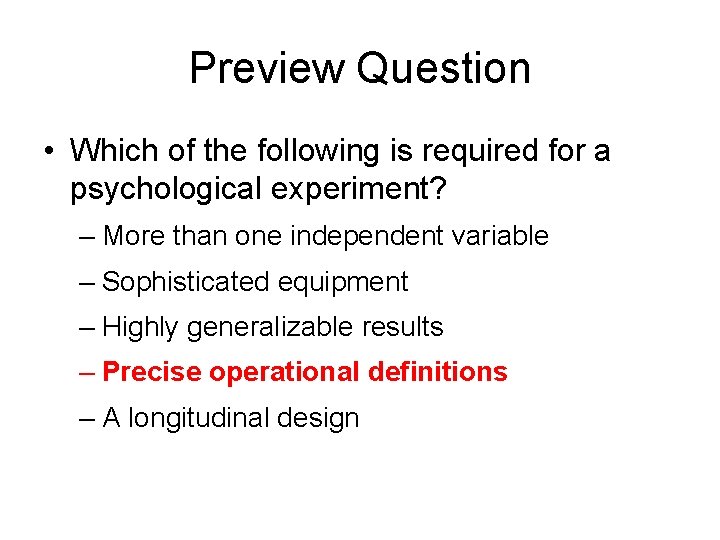 Preview Question

• Which of the following is required for a psychological experiment?

– More than one independent variable
– Sophisticated equipment
– Highly generalizable results
– Precise operational definitions
– A longitudinal design